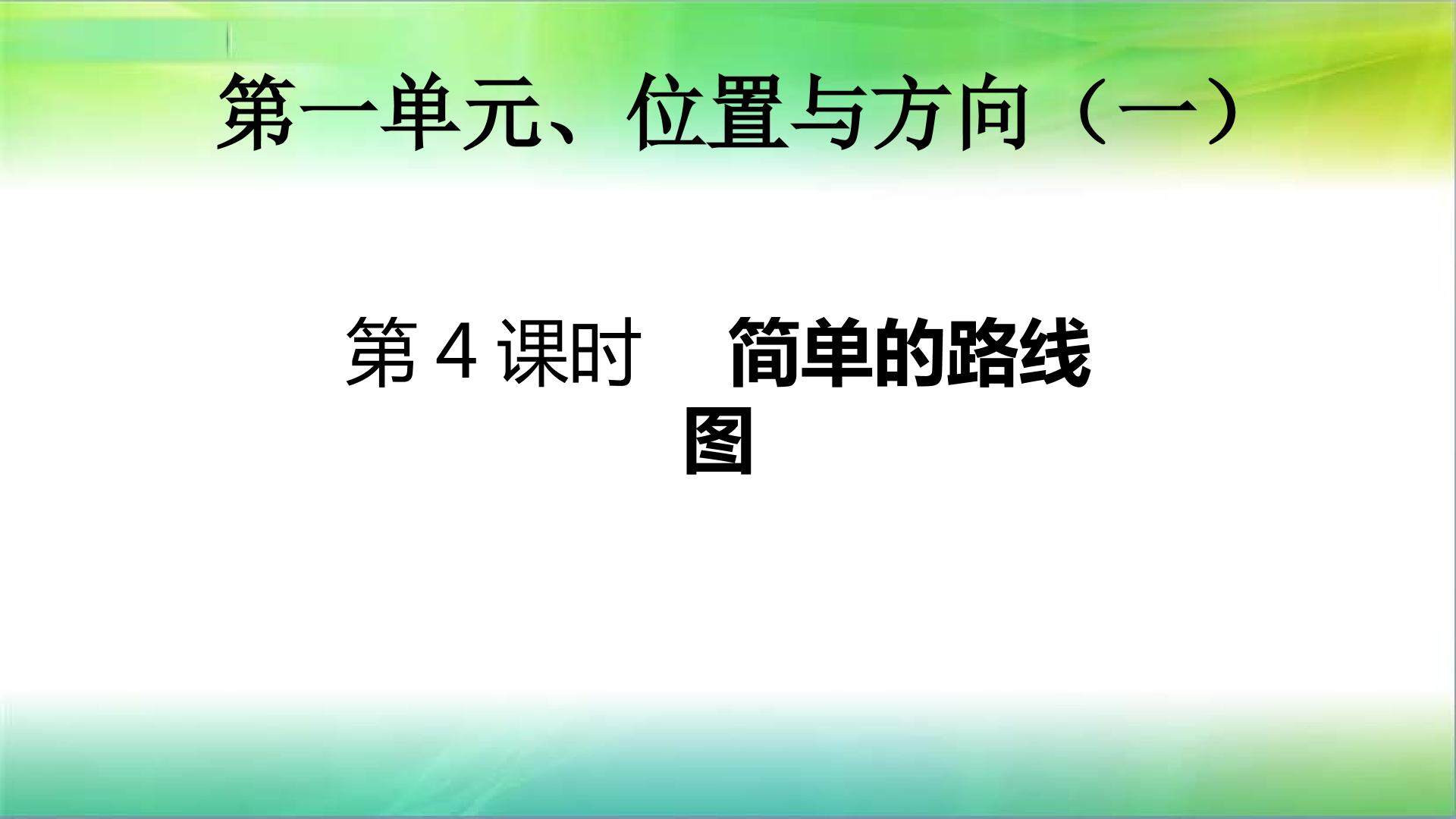 第一单元、位置与方向（一）

第 4 课时　简单的路线图